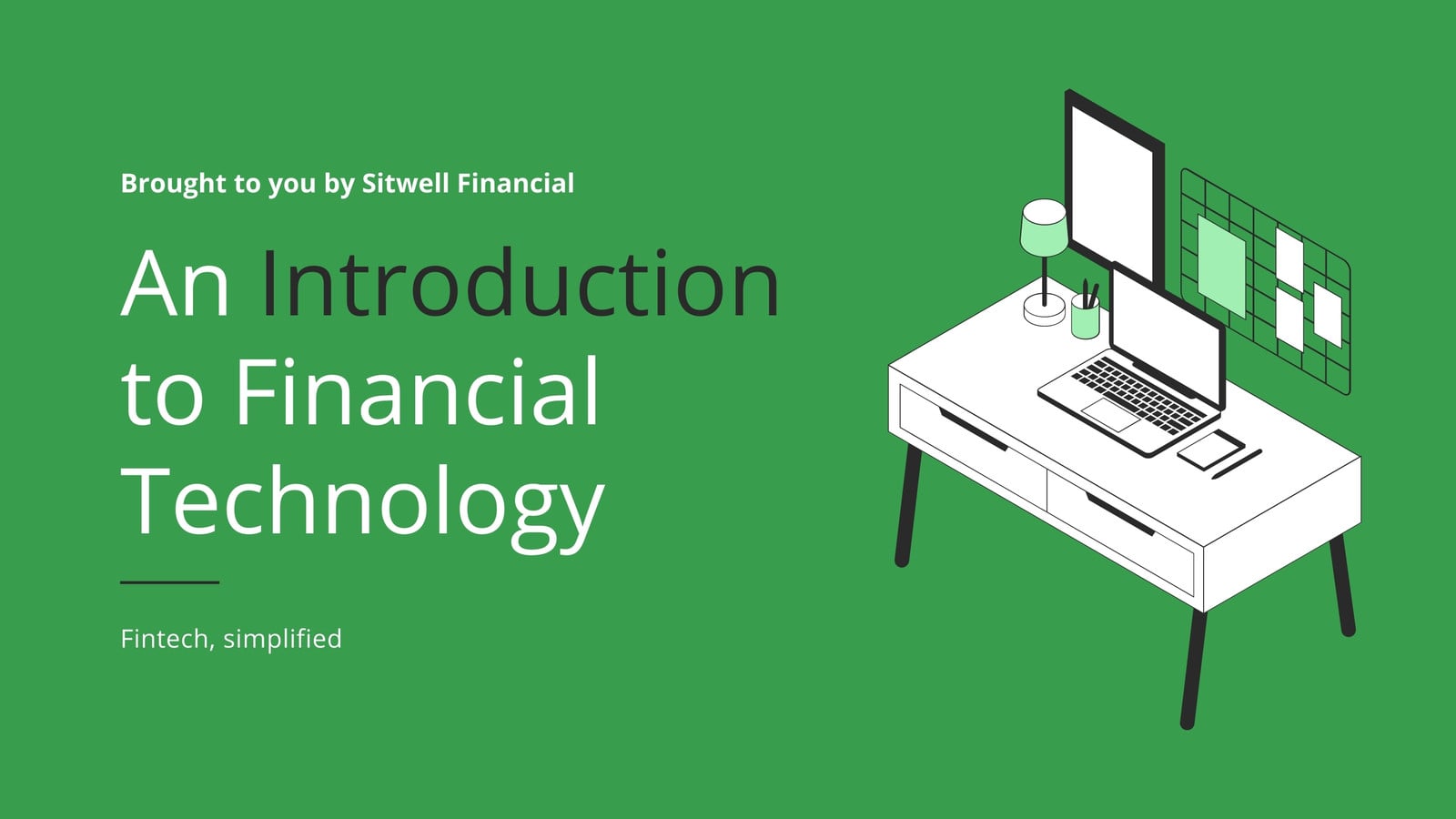 Brought to you by Sitwell Financial

An Introduction to Financial Technology

Fintech, simplified